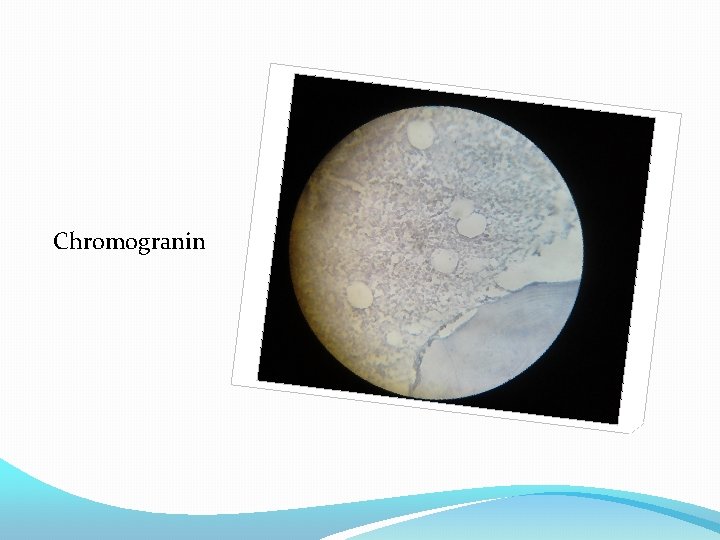 Chromogranin